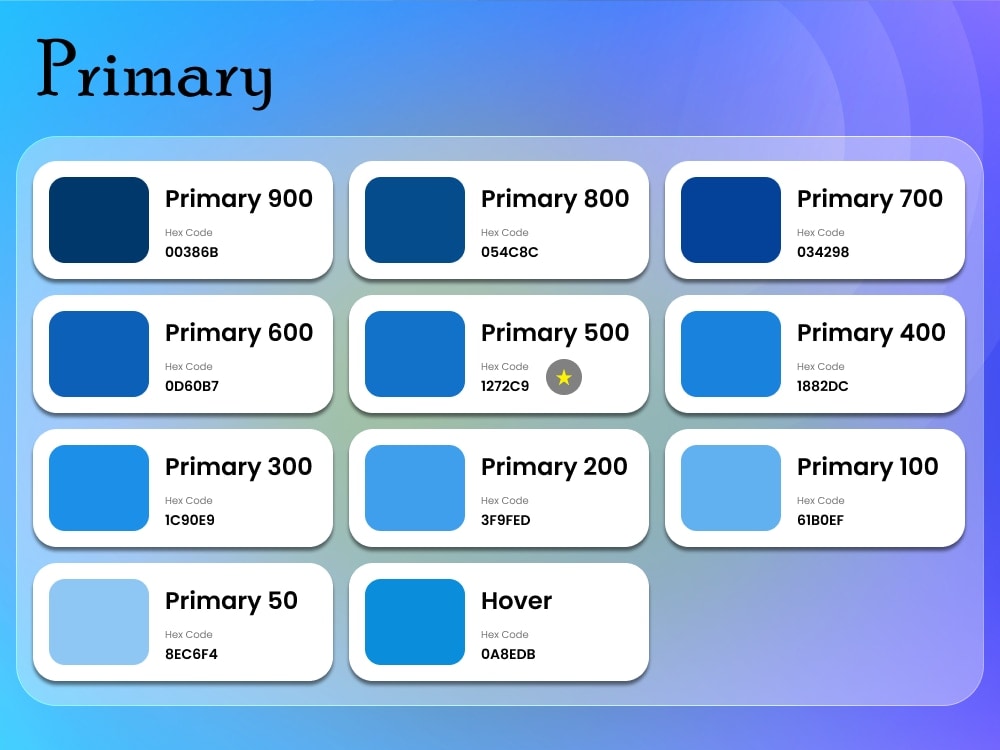 Primary

Primary 900
Hex Code
00386B

Primary 800
Hex Code
054C8C

Primary 700
Hex Code
034298

Primary 600
Hex Code
0D60B7

Primary 500
Hex Code
1272C9

Primary 400
Hex Code
1882DC

Primary 300
Hex Code
1C90E9

Primary 200
Hex Code
3F9FED

Primary 100
Hex Code
61B0EF

Primary 50
Hex Code
8EC6F4

Hover
Hex Code
0A8EDB